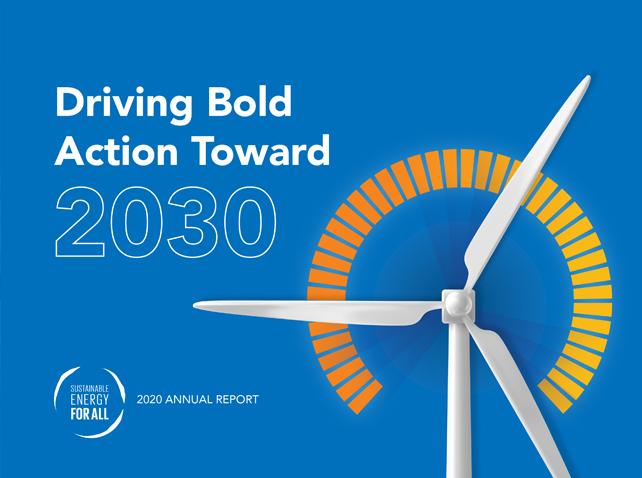 Driving Bold Action Toward 2030

SUSTAINABLE ENERGY FOR ALL

2020 ANNUAL REPORT